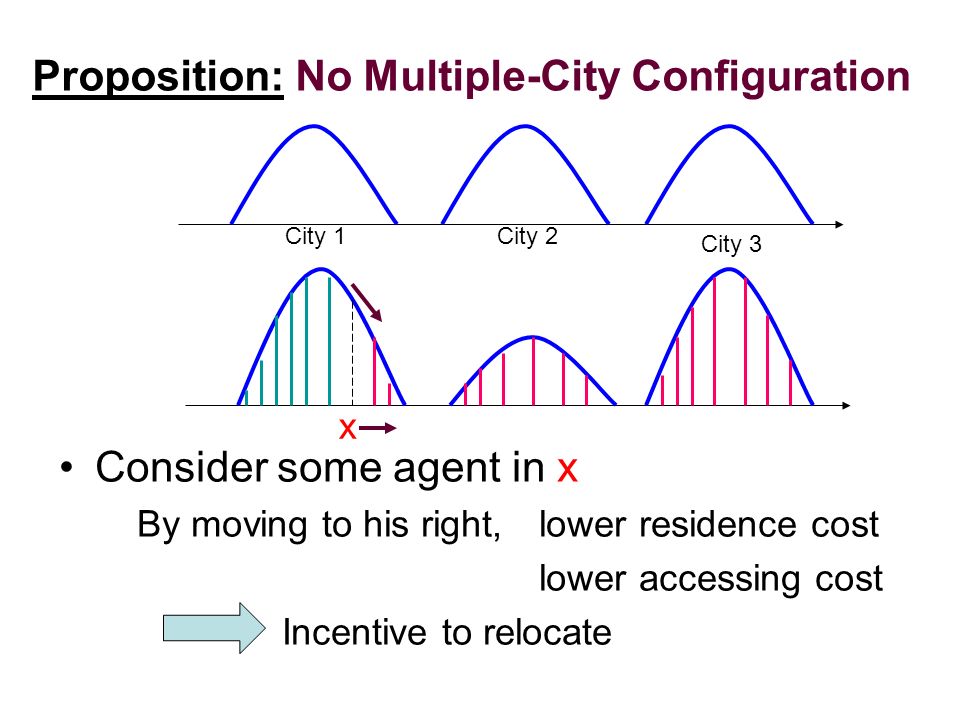 Proposition: No Multiple-City Configuration

City 1

City 2

City 3

x

• Consider some agent in x

By moving to his right, lower residence cost

lower accessing cost

Incentive to relocate